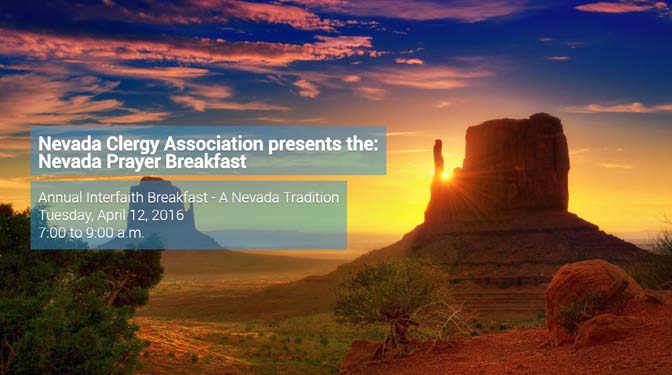 Nevada Clergy Association presents the:
Nevada Prayer Breakfast

Annual Interfaith Breakfast - A Nevada Tradition
Tuesday, April 12, 2016
7:00 to 9:00 a.m.